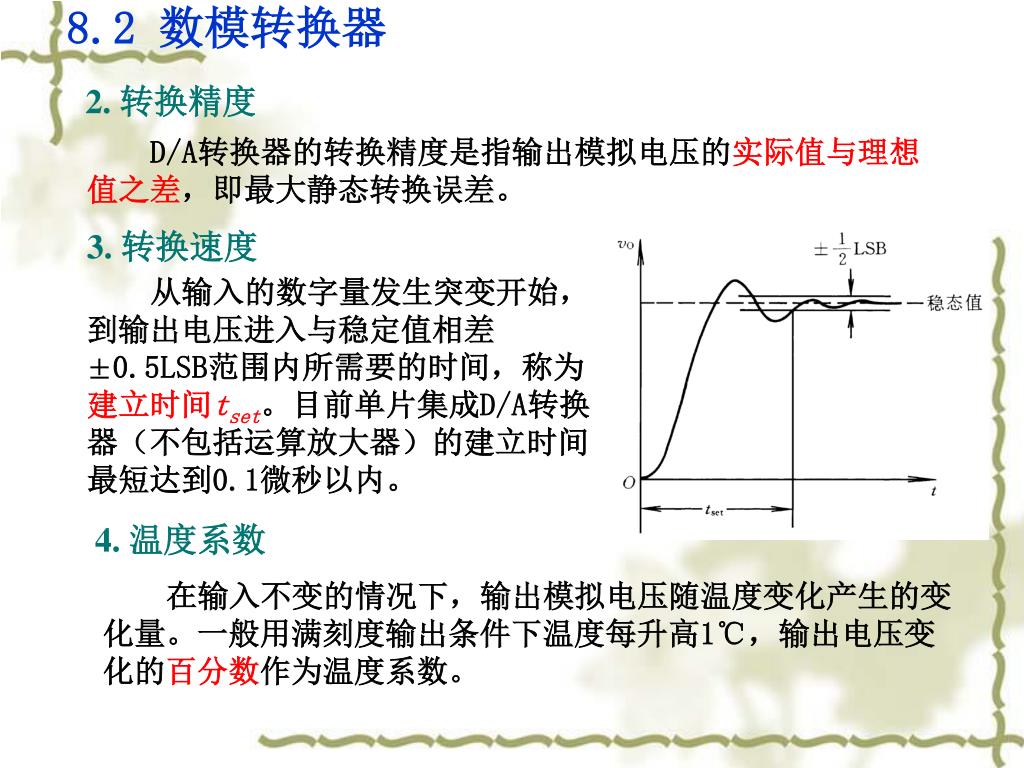 8.2 数模转换器

2. 转换精度

D/A转换器的转换精度是指输出模拟电压的实际值与理想值之差，即最大静态转换误差。

3. 转换速度

从输入的数字量发生突变开始，到输出电压进入与稳定值相差±0.5LSB范围内所需要的时间，称为建立时间$t_{set}$。目前单片集成D/A转换器（不包括运算放大器）的建立时间最短达到0.1微秒以内。

$v_O$

$\pm\frac{1}{2}$LSB

稳态值

$O$

$t_{set}$

$t$

4. 温度系数

在输入不变的情况下，输出模拟电压随温度变化产生的变化量。一般用满刻度输出条件下温度每升高1℃，输出电压变化的百分数作为温度系数。